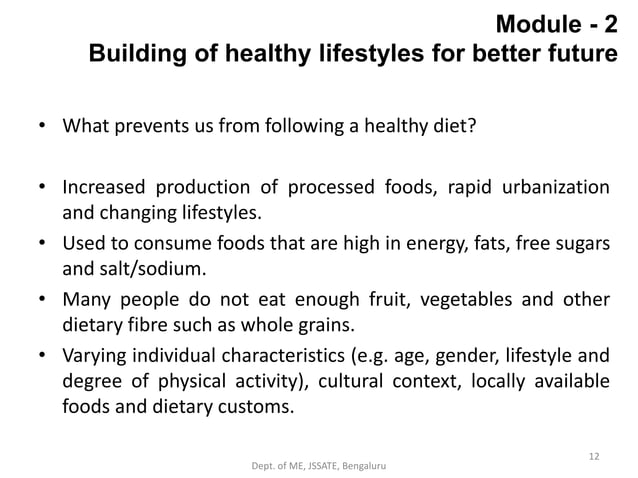 Module - 2
Building of healthy lifestyles for better future

• What prevents us from following a healthy diet?

• Increased production of processed foods, rapid urbanization and changing lifestyles.
• Used to consume foods that are high in energy, fats, free sugars and salt/sodium.
• Many people do not eat enough fruit, vegetables and other dietary fibre such as whole grains.
• Varying individual characteristics (e.g. age, gender, lifestyle and degree of physical activity), cultural context, locally available foods and dietary customs.

12

Dept. of ME, JSSATE, Bengaluru